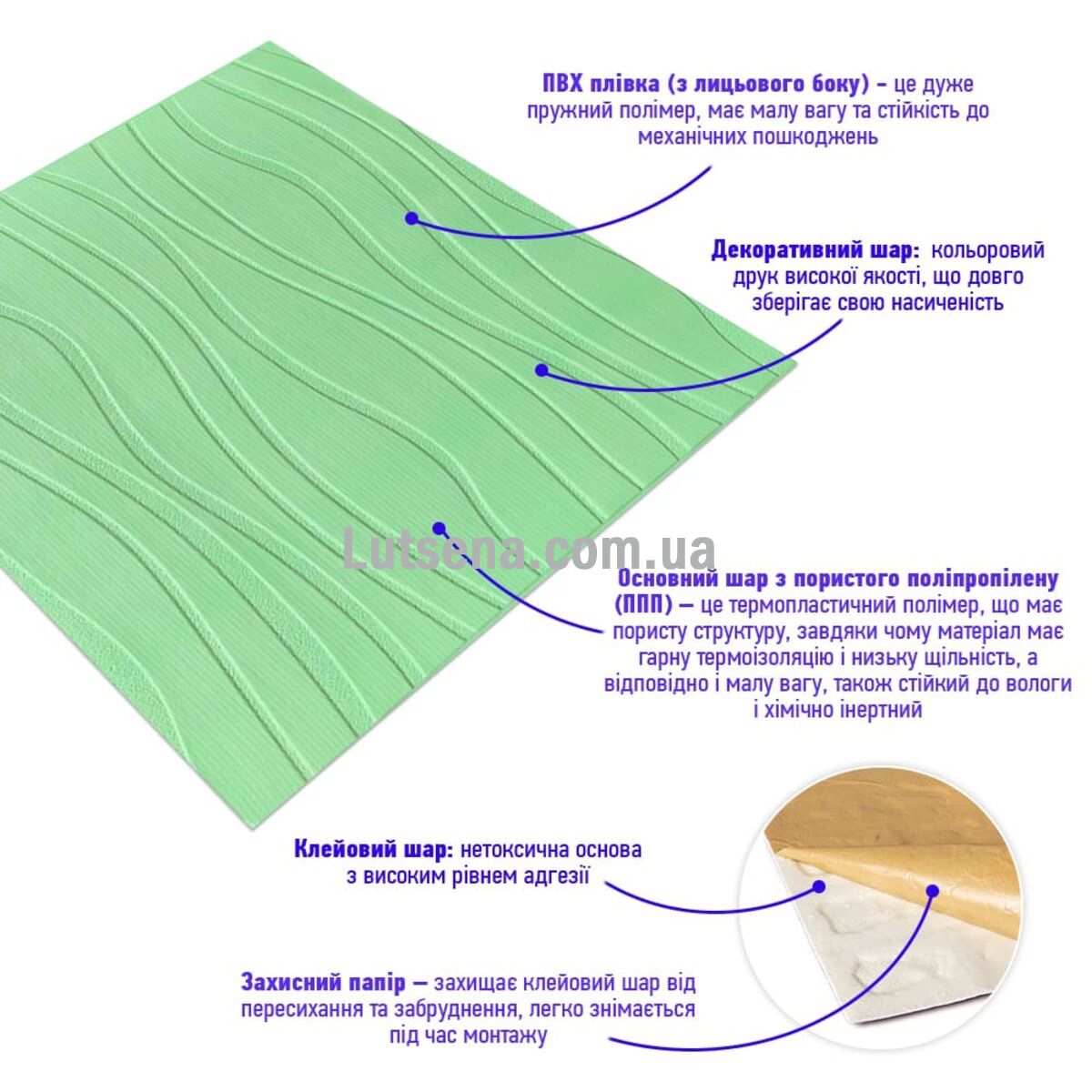 ПВХ плівка (з лицьового боку) – це дуже пружний полімер, має малу вагу та стійкість до механічних пошкоджень

Декоративний шар: кольоровий друк високої якості, що довго зберігає свою насиченість

Lutsena.com.ua

Основний шар з пористого поліпропілену (ППП) — це термопластичний полімер, що має пористу структуру, завдяки чому матеріал має гарну термоізоляцію і низьку щільність, а відповідно і малу вагу, також стійкий до вологи і хімічно інертний

Клейовий шар: нетоксична основа з високим рівнем адгезії

Захисний папір — захищає клейовий шар від пересихання та забруднення, легко знімається під час монтажу